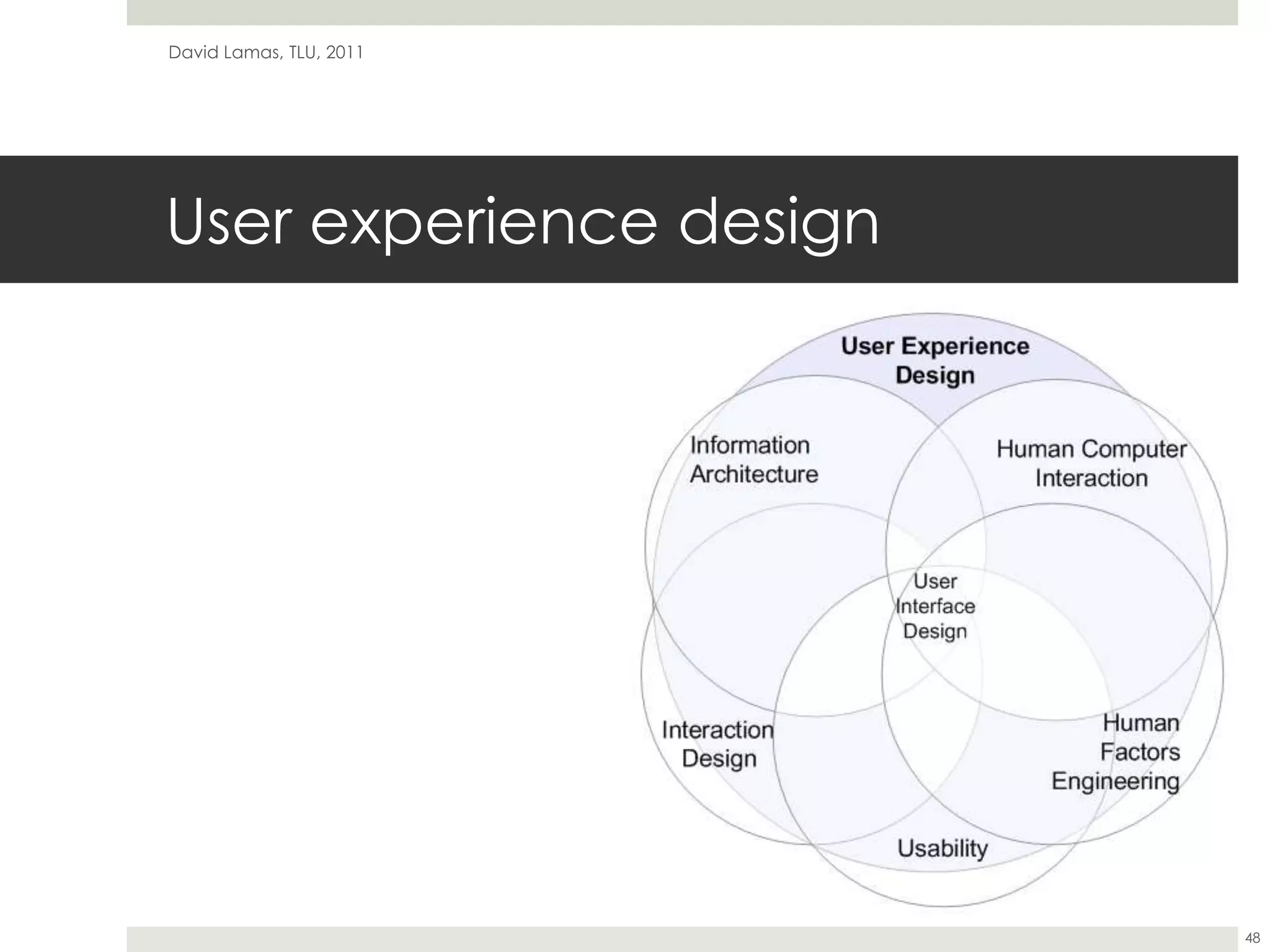 David Lamas, TLU, 2011

User experience design

User Experience Design

Information Architecture

Human Computer Interaction

User Interface Design

Interaction Design

Human Factors Engineering

Usability

48